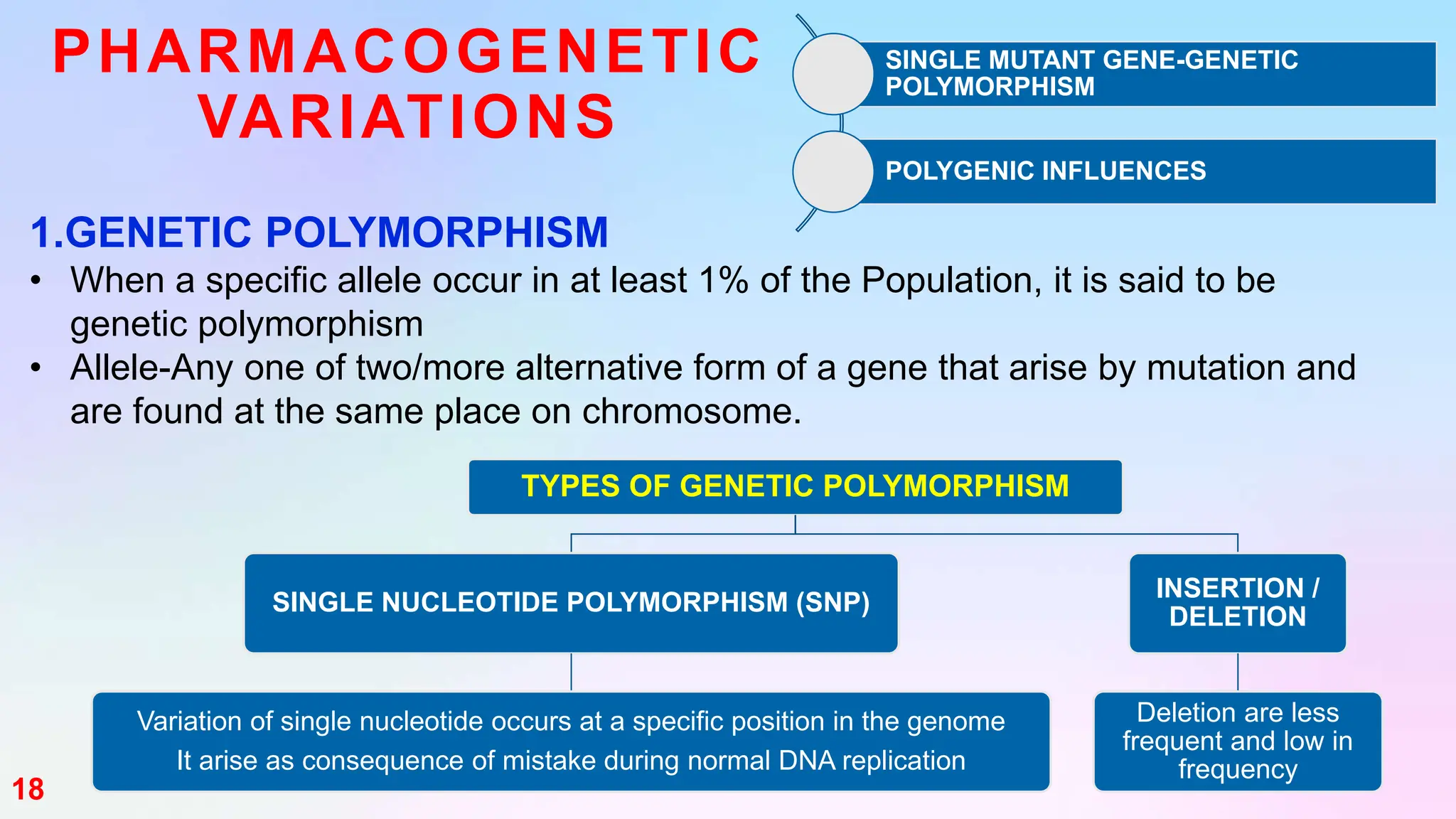 PHARMACOGENETIC VARIATIONS

SINGLE MUTANT GENE-GENETIC POLYMORPHISM

POLYGENIC INFLUENCES

1.GENETIC POLYMORPHISM

• When a specific allele occur in at least 1% of the Population, it is said to be genetic polymorphism
• Allele-Any one of two/more alternative form of a gene that arise by mutation and are found at the same place on chromosome.

TYPES OF GENETIC POLYMORPHISM

SINGLE NUCLEOTIDE POLYMORPHISM (SNP)

INSERTION / DELETION

Variation of single nucleotide occurs at a specific position in the genome
It arise as consequence of mistake during normal DNA replication

Deletion are less frequent and low in frequency

18